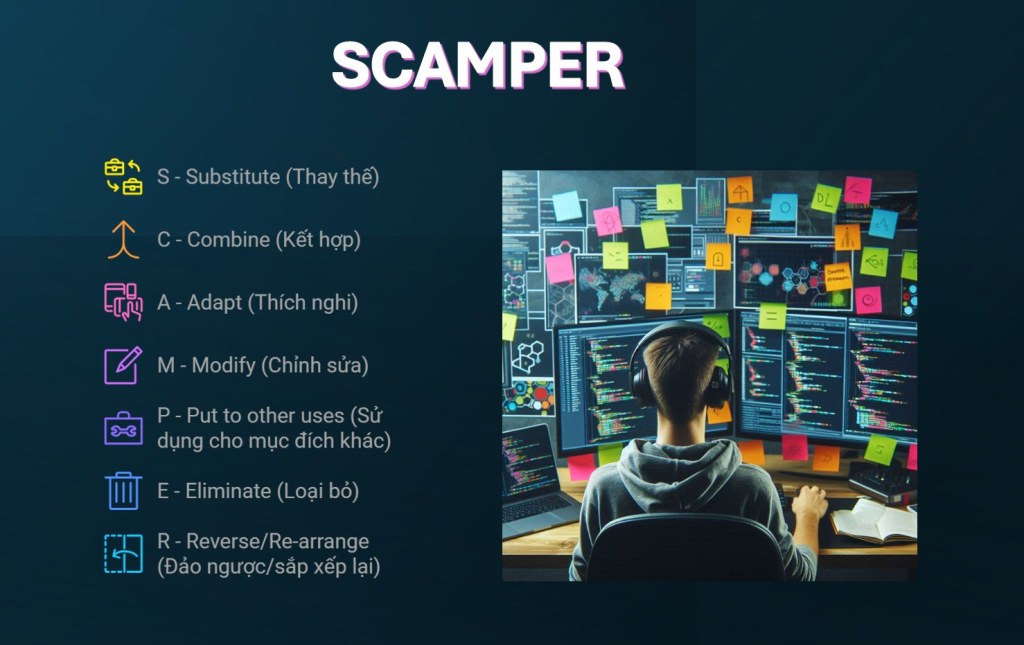 SCAMPER

S - Substitute (Thay thế)

C - Combine (Kết hợp)

A - Adapt (Thích nghi)

M - Modify (Chỉnh sửa)

P - Put to other uses (Sử dụng cho mục đích khác)

E - Eliminate (Loại bỏ)

R - Reverse/Re-arrange (Đảo ngược/sắp xếp lại)